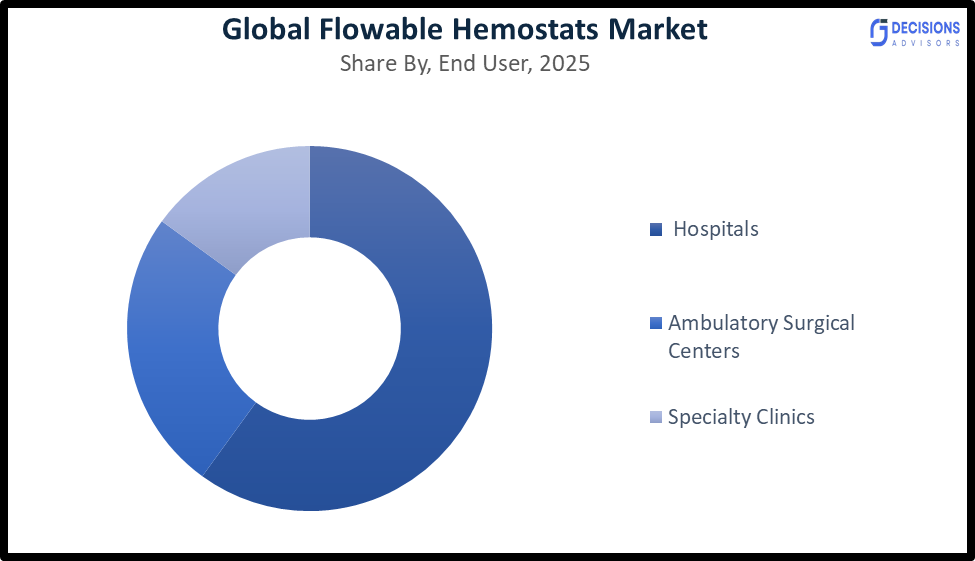 Global Flowable Hemostats Market
Share By, End User, 2025

DECISIONS ADVISORS

Hospitals
Ambulatory Surgical Centers
Specialty Clinics